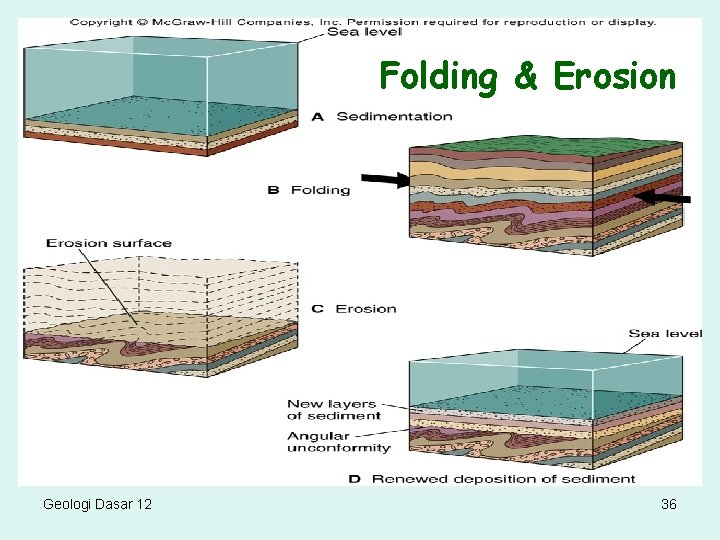 Copyright © McGraw-Hill Companies, Inc. Permission required for reproduction or display.

Sea level

Folding & Erosion

A Sedimentation

B Folding

Erosion surface

C Erosion

Sea level

New layers of sediment

Angular unconformity

D Renewed deposition of sediment

Geologi Dasar 12

36